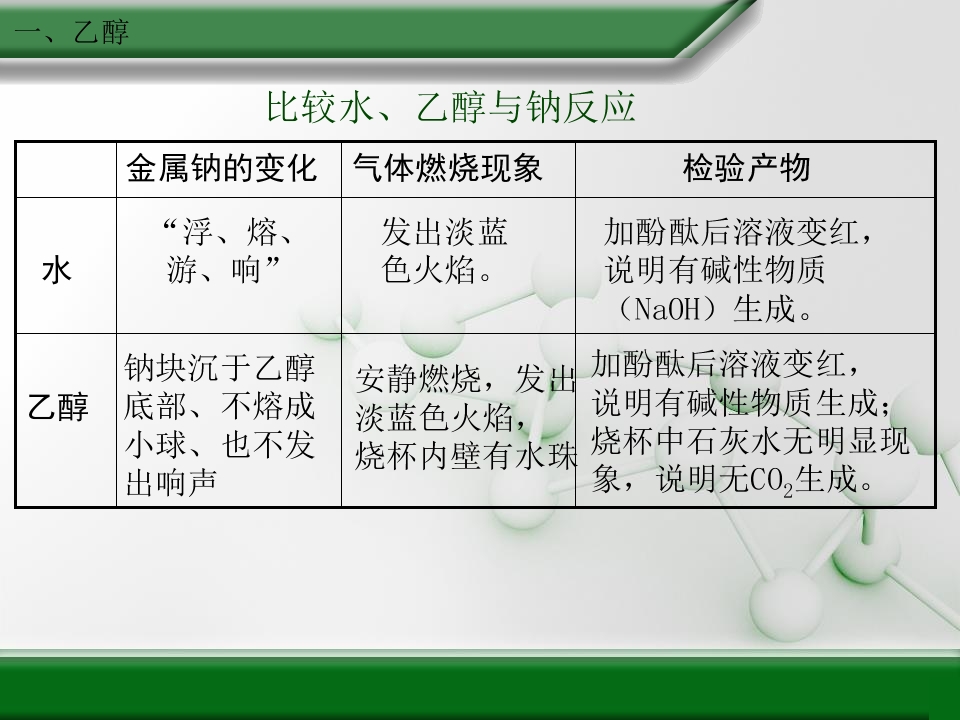 一、乙醇

比较水、乙醇与钠反应

|  | 金属钠的变化 | 气体燃烧现象 | 检验产物 |
|---|---|---|---|
| 水 | “浮、熔、游、响” | 发出淡蓝色火焰。 | 加酚酞后溶液变红，说明有碱性物质（NaOH）生成。 |
| 乙醇 | 钠块沉于乙醇底部、不熔成小球、也不发出响声 | 安静燃烧，发出淡蓝色火焰，烧杯内壁有水珠 | 加酚酞后溶液变红，说明有碱性物质生成；烧杯中石灰水无明显现象，说明无$CO_2$生成。 |